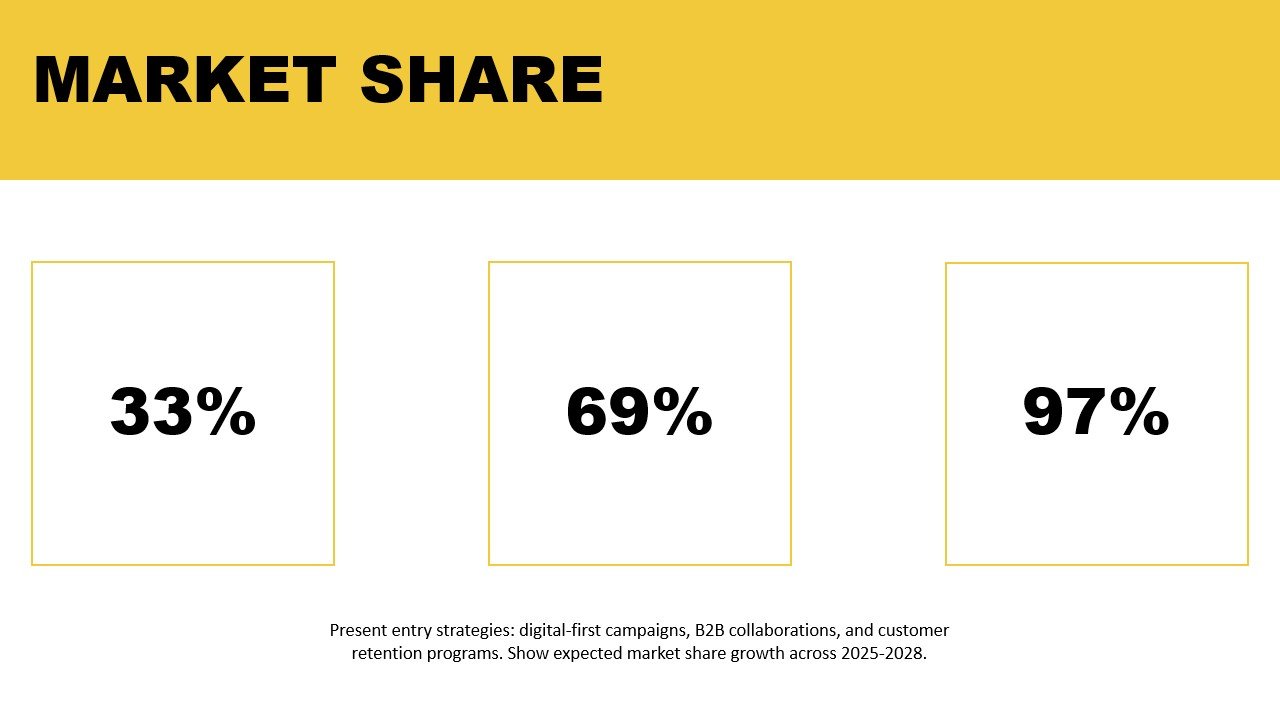 MARKET SHARE

33%

69%

97%

Present entry strategies: digital-first campaigns, B2B collaborations, and customer retention programs. Show expected market share growth across 2025-2028.